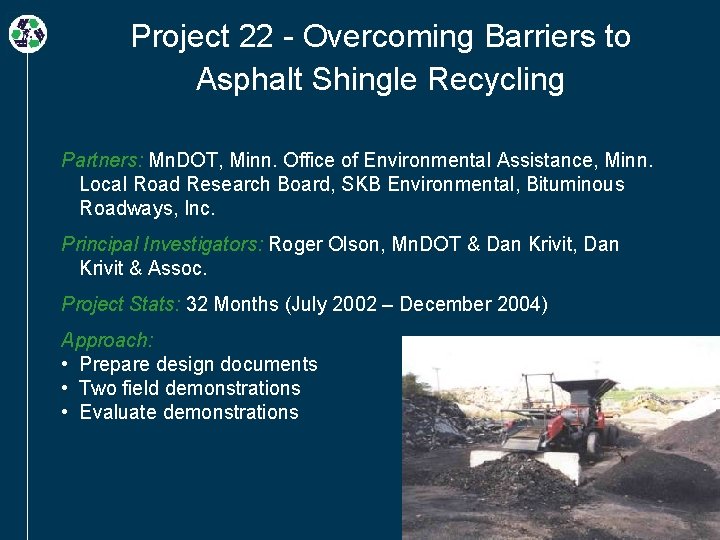 Project 22 - Overcoming Barriers to Asphalt Shingle Recycling

Partners: MnDOT, Minn. Office of Environmental Assistance, Minn. Local Road Research Board, SKB Environmental, Bituminous Roadways, Inc.

Principal Investigators: Roger Olson, MnDOT & Dan Krivit, Dan Krivit & Assoc.

Project Stats: 32 Months (July 2002 – December 2004)

Approach:
• Prepare design documents
• Two field demonstrations
• Evaluate demonstrations